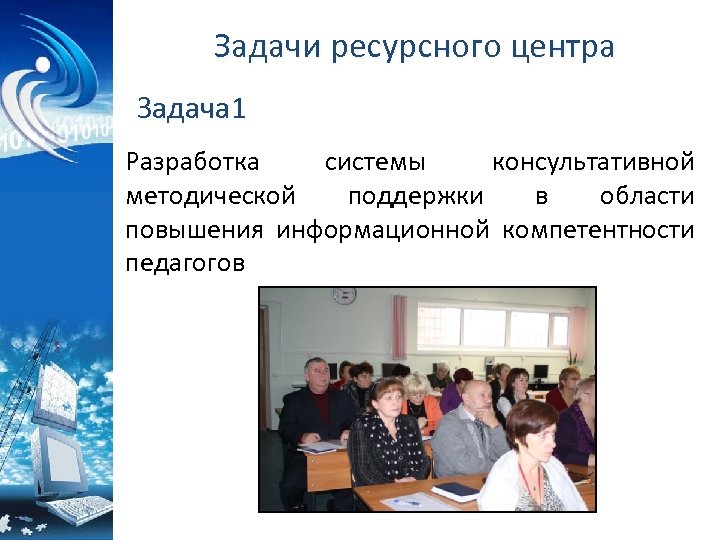 Задачи ресурсного центра

Задача1

Разработка системы консультативной методической поддержки в области повышения информационной компетентности педагогов